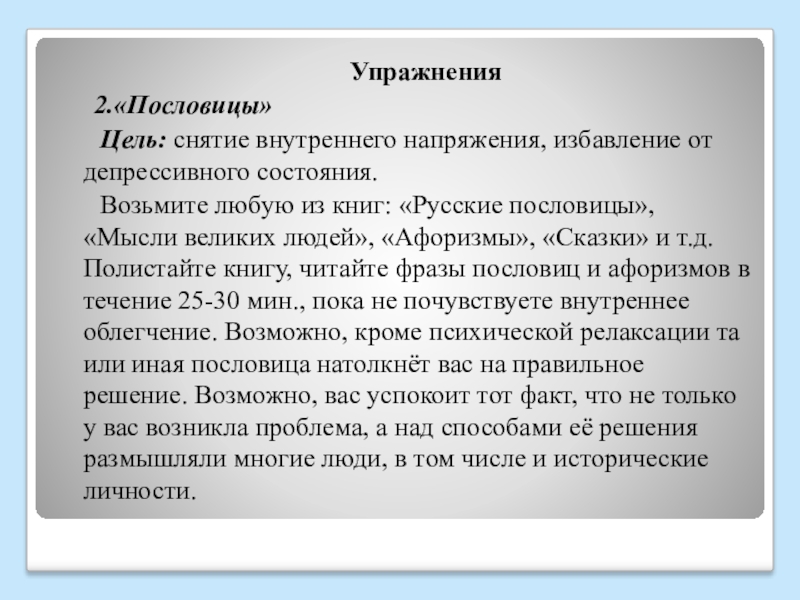 Упражнения

2.«Пословицы»

Цель: снятие внутреннего напряжения, избавление от депрессивного состояния.

Возьмите любую из книг: «Русские пословицы», «Мысли великих людей», «Афоризмы», «Сказки» и т.д. Полистайте книгу, читайте фразы пословиц и афоризмов в течение 25-30 мин., пока не почувствуете внутреннее облегчение. Возможно, кроме психической релаксации та или иная пословица натолкнёт вас на правильное решение. Возможно, вас успокоит тот факт, что не только у вас возникла проблема, а над способами её решения размышляли многие люди, в том числе и исторические личности.